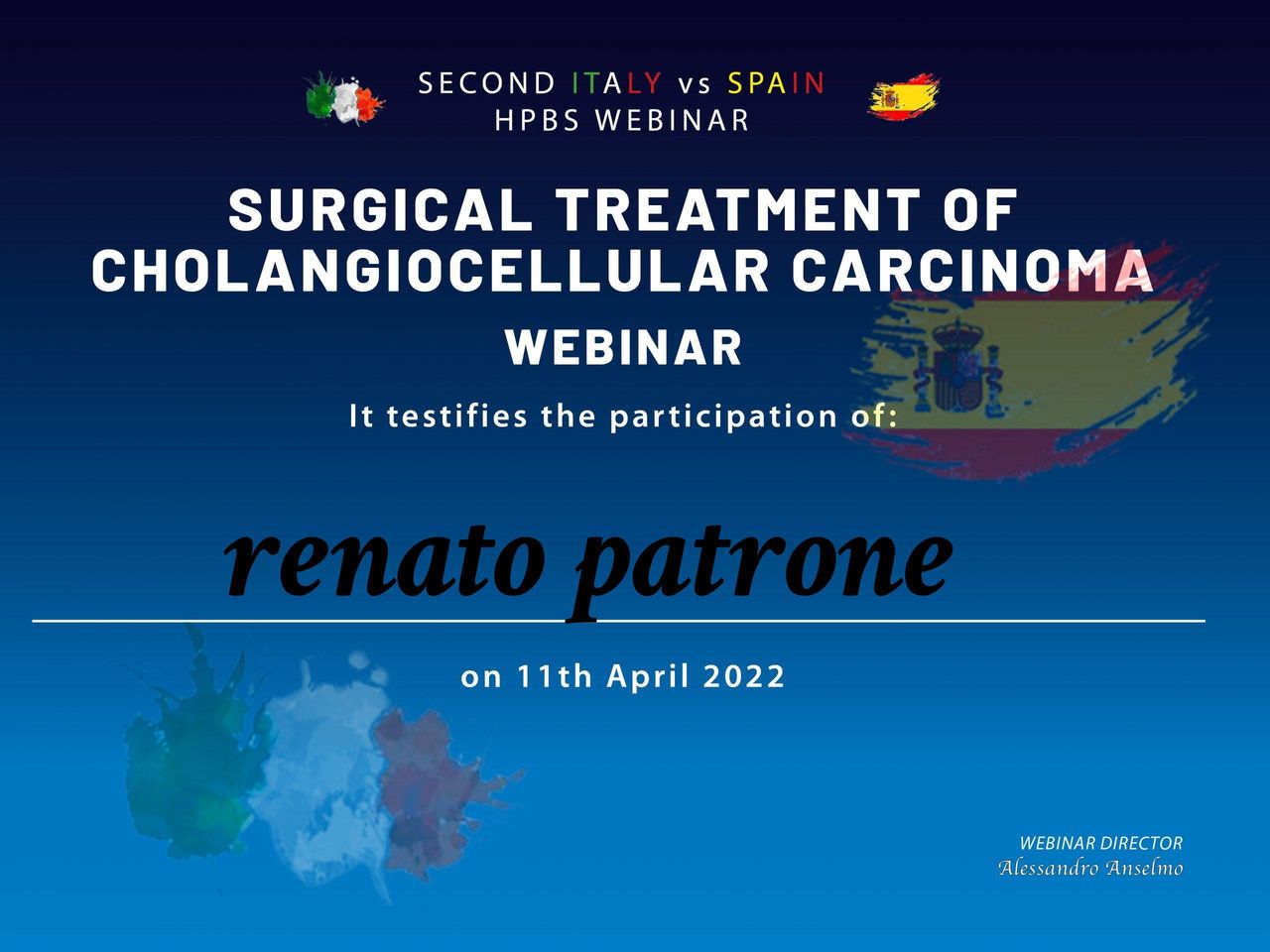 SECOND ITALY vs SPAIN
HPBS WEBINAR

SURGICAL TREATMENT OF CHOLANGIOCELLULAR CARCINOMA

WEBINAR

It testifies the participation of:

renato patrone

on 11th April 2022

WEBINAR DIRECTOR
Alessandro Anselmo